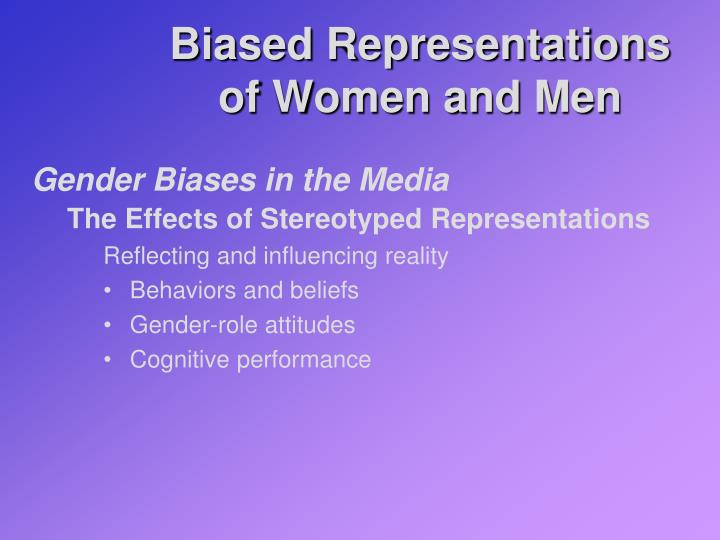 Biased Representations of Women and Men

Gender Biases in the Media

The Effects of Stereotyped Representations

Reflecting and influencing reality

• Behaviors and beliefs
• Gender-role attitudes
• Cognitive performance